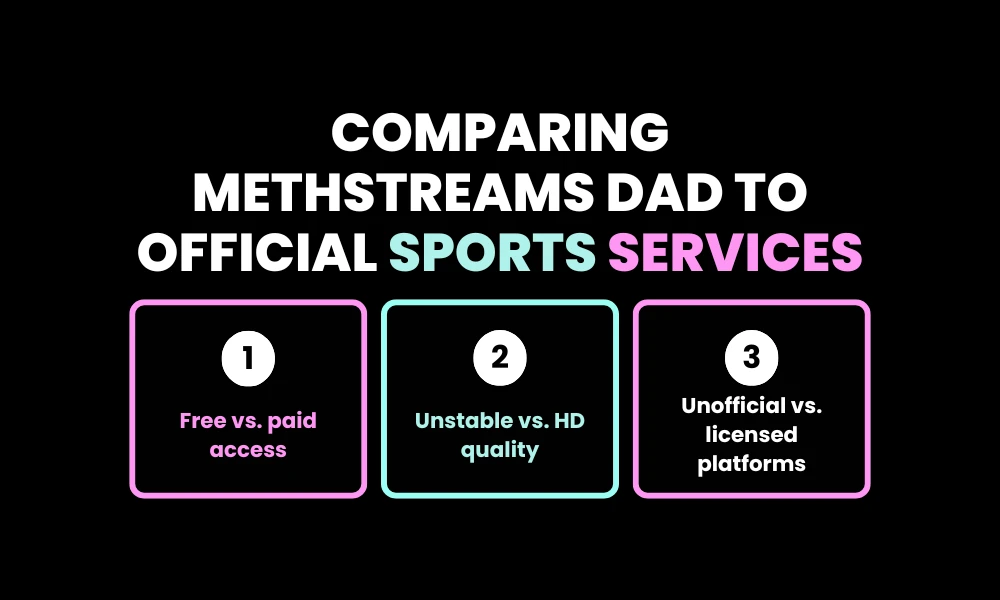 COMPARING METHSTREAMS DAD TO OFFICIAL SPORTS SERVICES

1

Free vs. paid access

2

Unstable vs. HD quality

3

Unofficial vs. licensed platforms